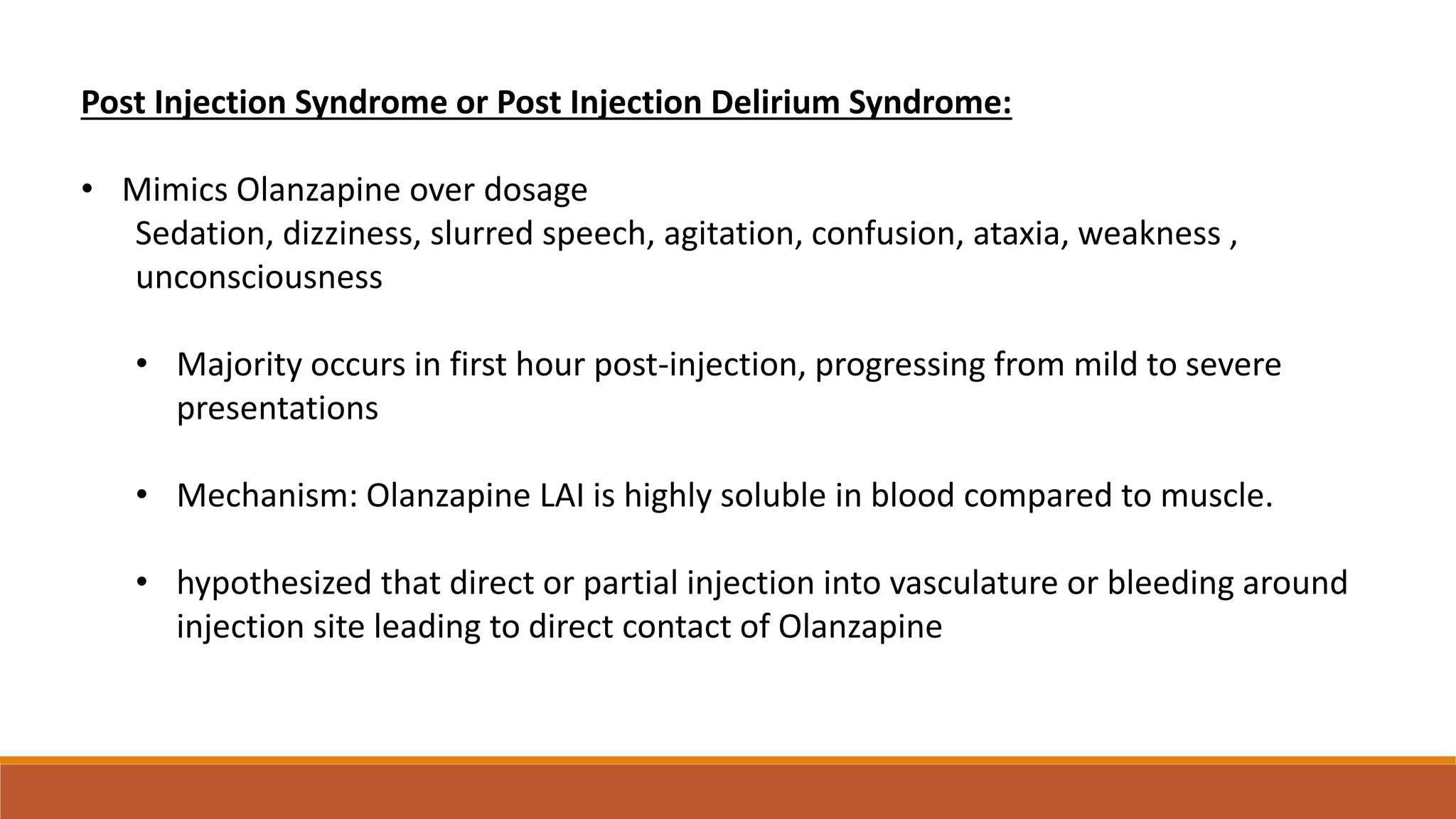 Post Injection Syndrome or Post Injection Delirium Syndrome:

• Mimics Olanzapine over dosage
Sedation, dizziness, slurred speech, agitation, confusion, ataxia, weakness , unconsciousness

• Majority occurs in first hour post-injection, progressing from mild to severe presentations

• Mechanism: Olanzapine LAI is highly soluble in blood compared to muscle.

• hypothesized that direct or partial injection into vasculature or bleeding around injection site leading to direct contact of Olanzapine